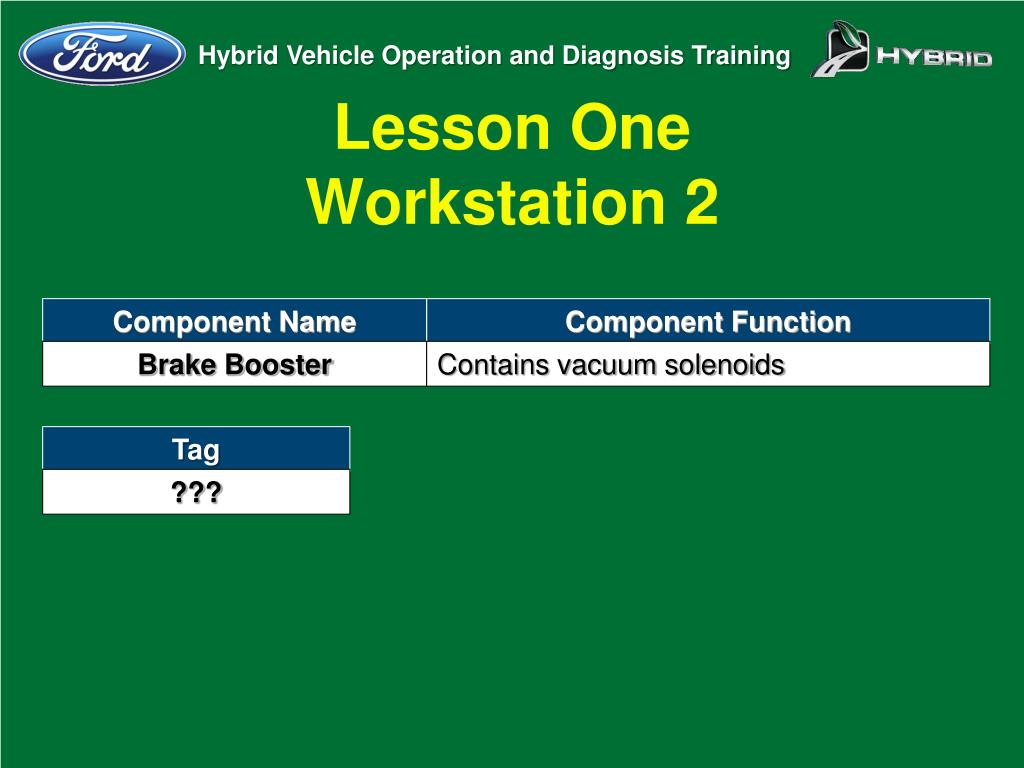 Ford

Hybrid Vehicle Operation and Diagnosis Training

HYBRID

Lesson One
Workstation 2

| Component Name | Component Function |
|---|---|
| Brake Booster | Contains vacuum solenoids |

| Tag |
|---|
| ??? |